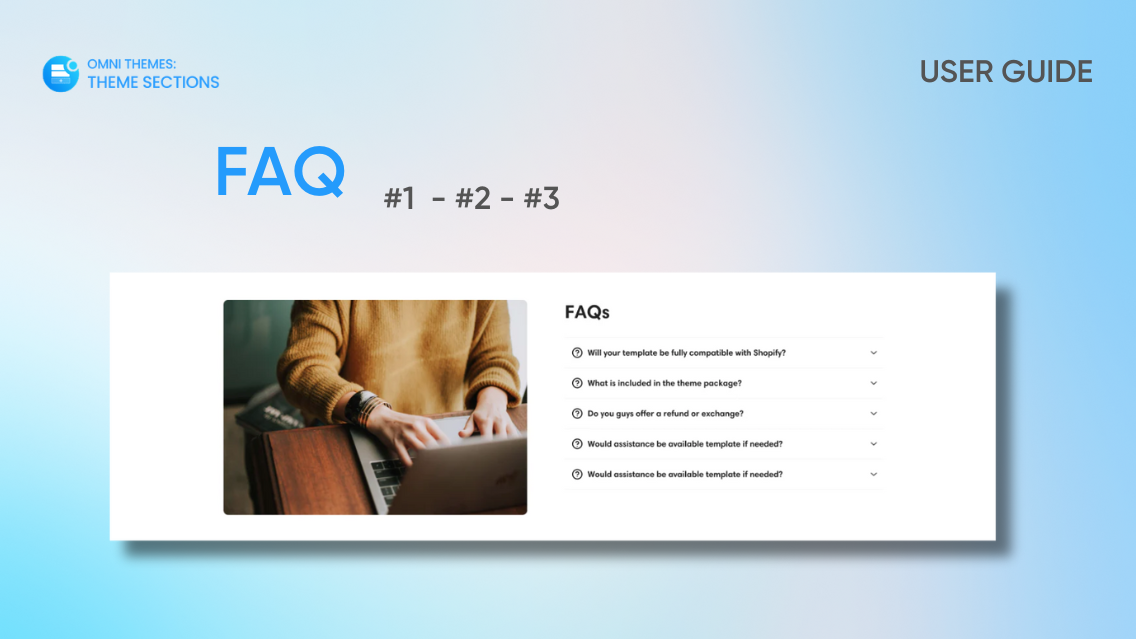 OMNI THEMES:
THEME SECTIONS

USER GUIDE

FAQ #1 - #2 - #3

FAQs

Will your template be fully compatible with Shopify?

What is included in the theme package?

Do you guys offer a refund or exchange?

Would assistance be available template if needed?

Would assistance be available template if needed?